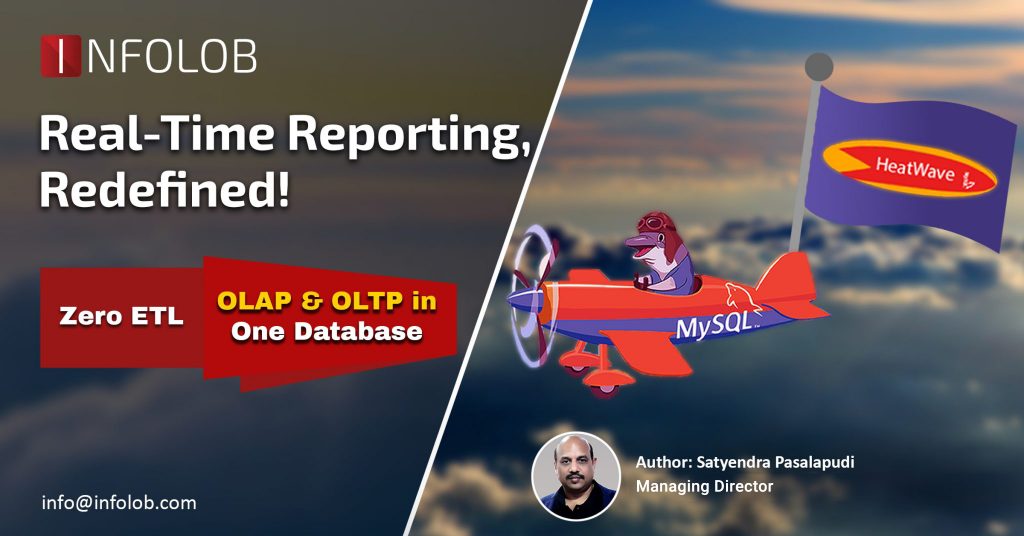 INFOLOB

Real-Time Reporting, Redefined!

Zero ETL

OLAP & OLTP in One Database

HeatWave

MySQL

Author: Satyendra Pasalapudi
Managing Director

info@infolob.com